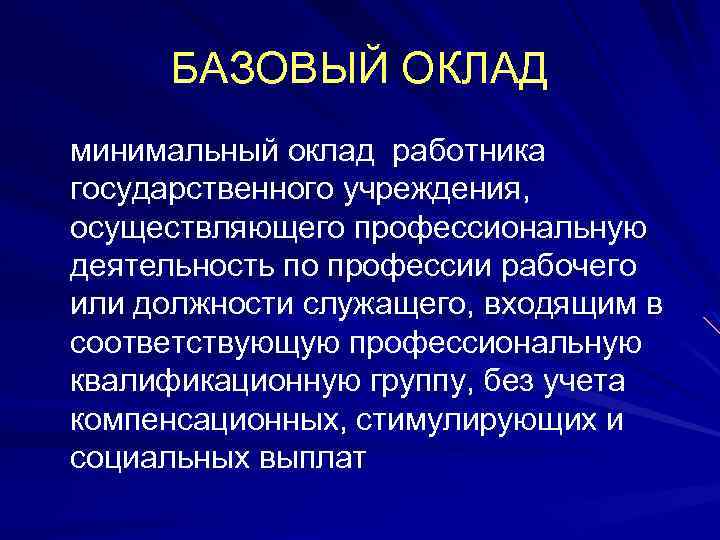 БАЗОВЫЙ ОКЛАД

минимальный оклад работника государственного учреждения, осуществляющего профессиональную деятельность по профессии рабочего или должности служащего, входящим в соответствующую профессиональную квалификационную группу, без учета компенсационных, стимулирующих и социальных выплат